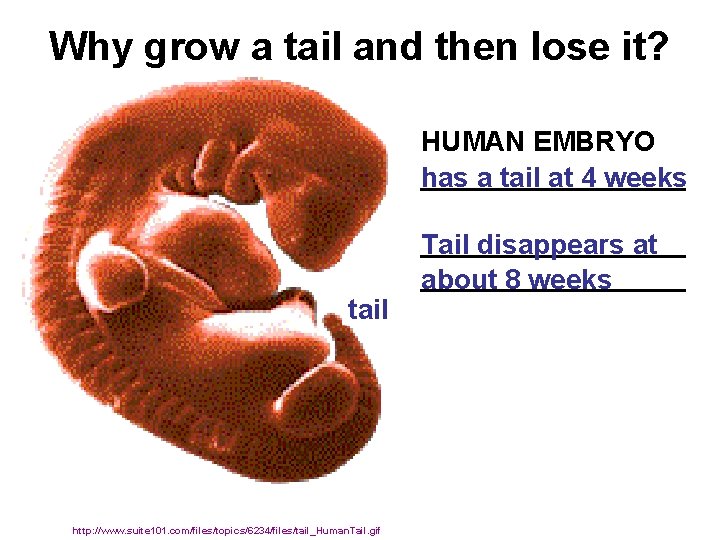 Why grow a tail and then lose it?

HUMAN EMBRYO
has a tail at 4 weeks

Tail disappears at about 8 weeks

tail

http://www.suite101.com/files/topics/6234/files/tail_HumanTail.gif